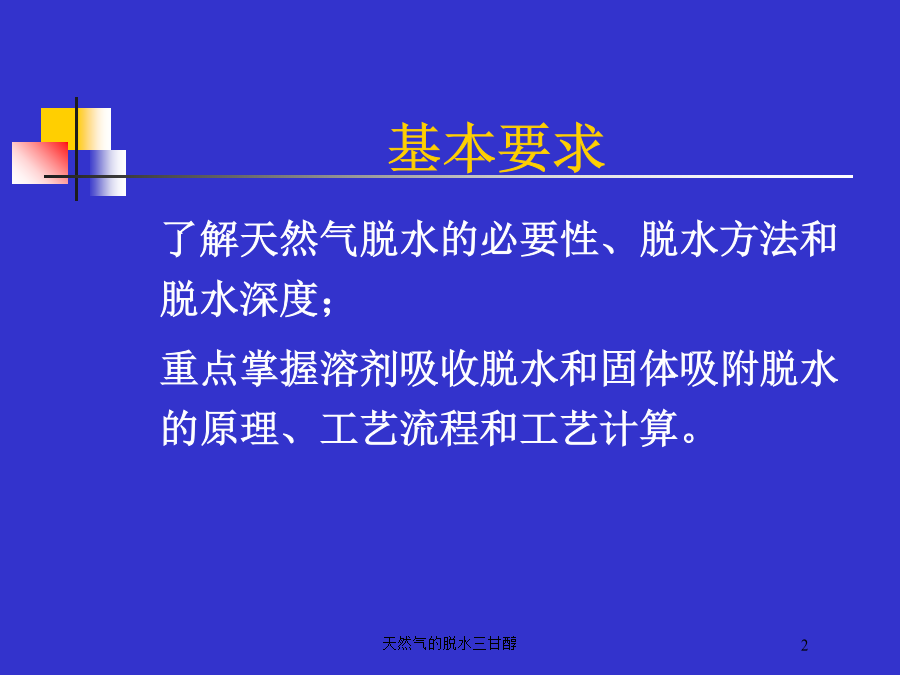 基本要求

了解天然气脱水的必要性、脱水方法和脱水深度；

重点掌握溶剂吸收脱水和固体吸附脱水的原理、工艺流程和工艺计算。

天然气的脱水三甘醇

2